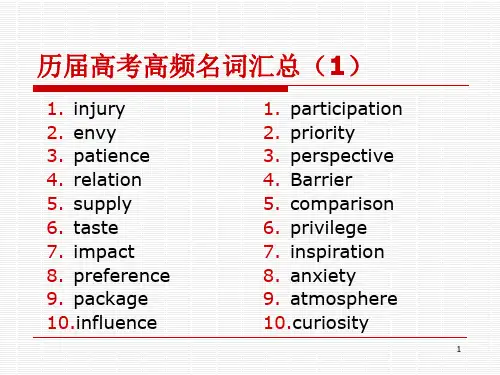 历届高考高频名词汇总（1）

1. injury
2. envy
3. patience
4. relation
5. supply
6. taste
7. impact
8. preference
9. package
10. influence

1. participation
2. priority
3. perspective
4. Barrier
5. comparison
6. privilege
7. inspiration
8. anxiety
9. atmosphere
10. curiosity

1